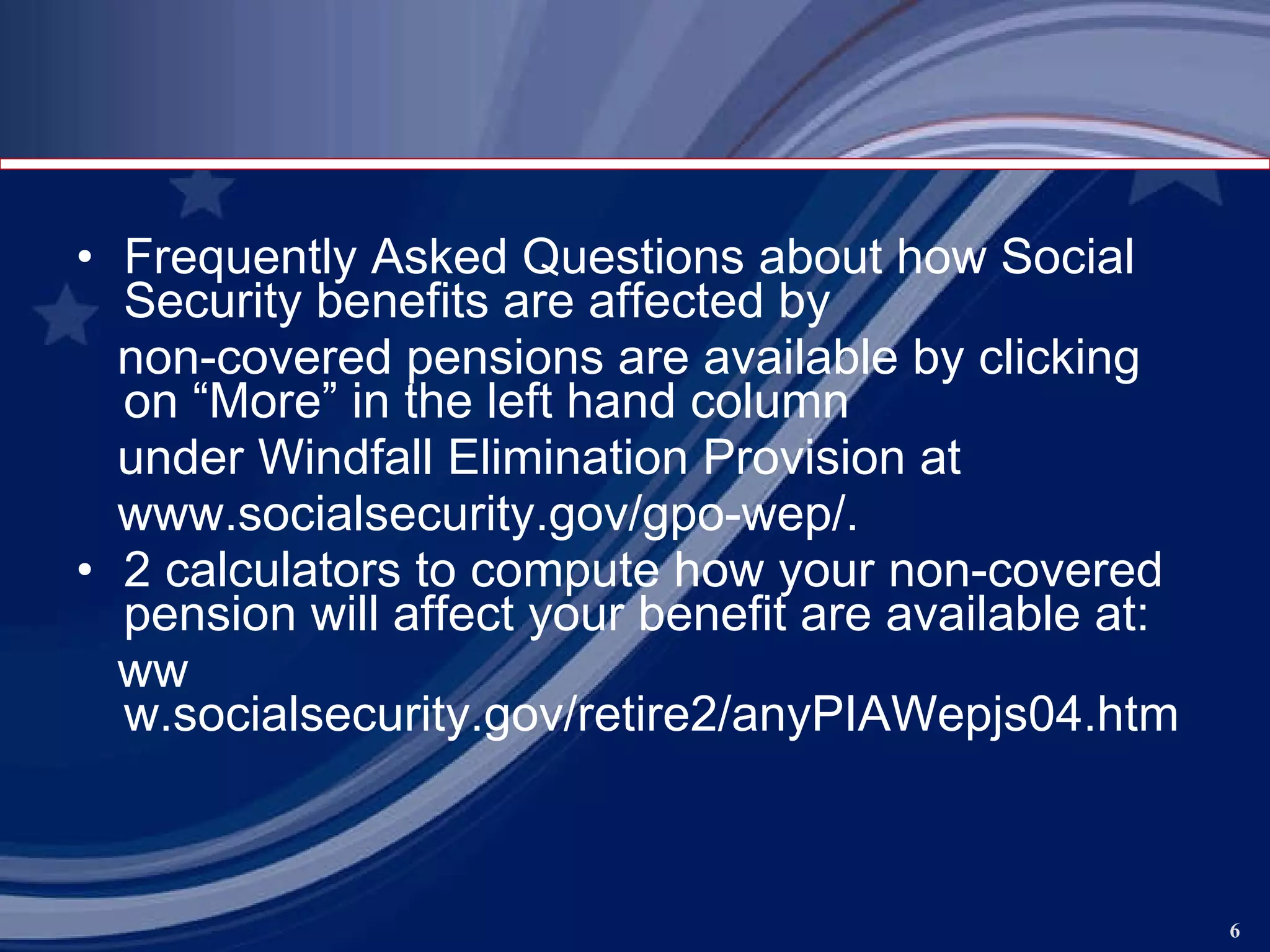 • Frequently Asked Questions about how Social Security benefits are affected by non-covered pensions are available by clicking on “More” in the left hand column under Windfall Elimination Provision at www.socialsecurity.gov/gpo-wep/.
• 2 calculators to compute how your non-covered pension will affect your benefit are available at: ww w.socialsecurity.gov/retire2/anyPIAWepjs04.htm

6